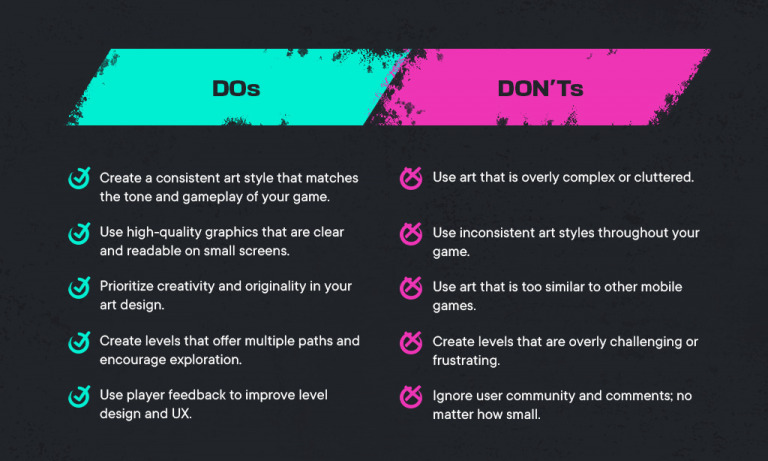 DOs

Create a consistent art style that matches the tone and gameplay of your game.

Use high-quality graphics that are clear and readable on small screens.

Prioritize creativity and originality in your art design.

Create levels that offer multiple paths and encourage exploration.

Use player feedback to improve level design and UX.

DON'Ts

Use art that is overly complex or cluttered.

Use inconsistent art styles throughout your game.

Use art that is too similar to other mobile games.

Create levels that are overly challenging or frustrating.

Ignore user community and comments; no matter how small.